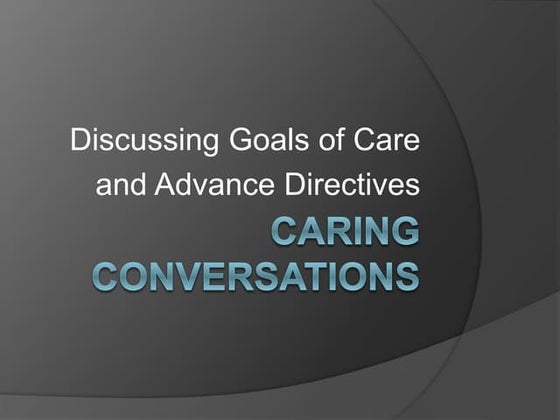 Discussing Goals of Care and Advance Directives

CARING CONVERSATIONS